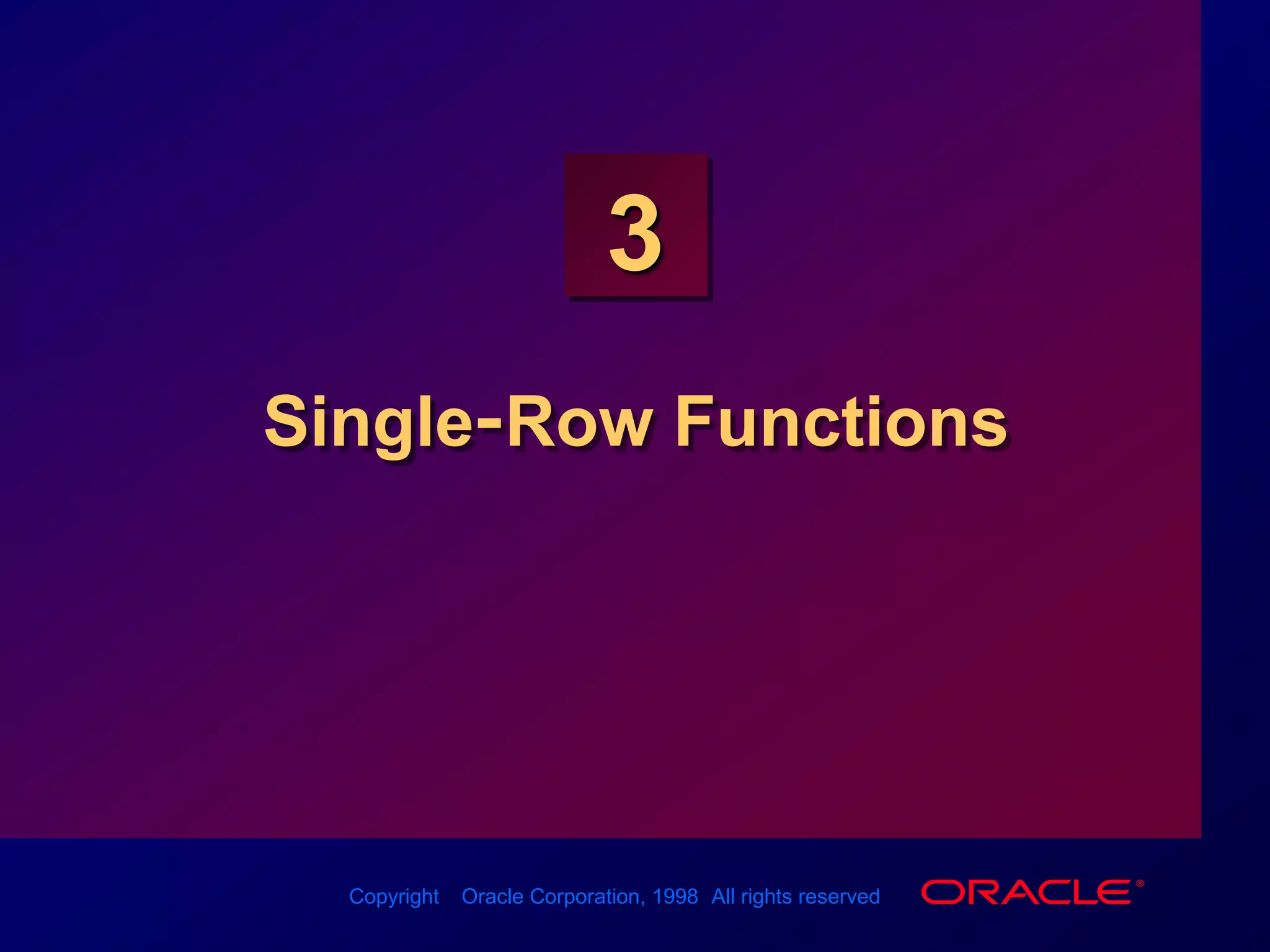 3

Single-Row Functions

Copyright Oracle Corporation, 1998 All rights reserved

ORACLE®